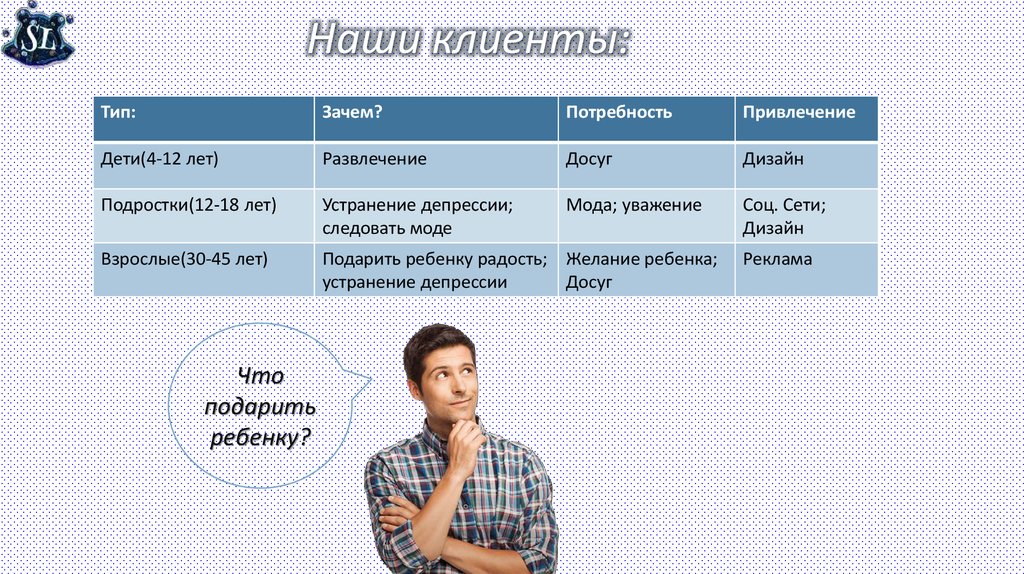 SL

Наши клиенты:

| Тип: | Зачем? | Потребность | Привлечение |
|---|---|---|---|
| Дети(4-12 лет) | Развлечение | Досуг | Дизайн |
| Подростки(12-18 лет) | Устранение депрессии; следовать моде | Мода; уважение | Соц. Сети; Дизайн |
| Взрослые(30-45 лет) | Подарить ребенку радость; устранение депрессии | Желание ребенка; Досуг | Реклама |

Что подарить ребенку?